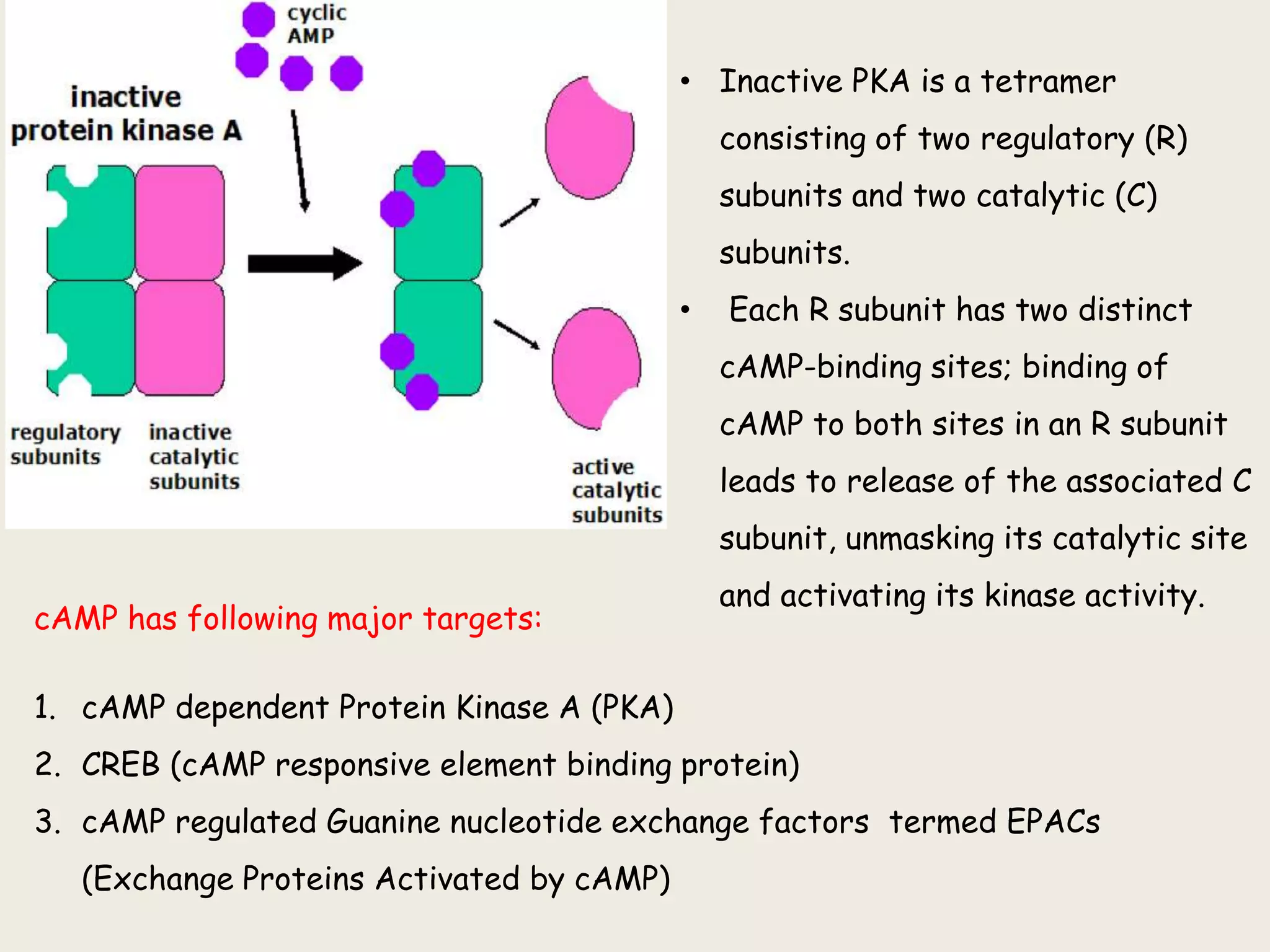 cyclic AMP

inactive protein kinase A

regulatory subunits

inactive catalytic subunits

active catalytic subunits

• Inactive PKA is a tetramer consisting of two regulatory (R) subunits and two catalytic (C) subunits.

• Each R subunit has two distinct cAMP-binding sites; binding of cAMP to both sites in an R subunit leads to release of the associated C subunit, unmasking its catalytic site and activating its kinase activity.

cAMP has following major targets:

1. cAMP dependent Protein Kinase A (PKA)
2. CREB (cAMP responsive element binding protein)
3. cAMP regulated Guanine nucleotide exchange factors termed EPACs (Exchange Proteins Activated by cAMP)